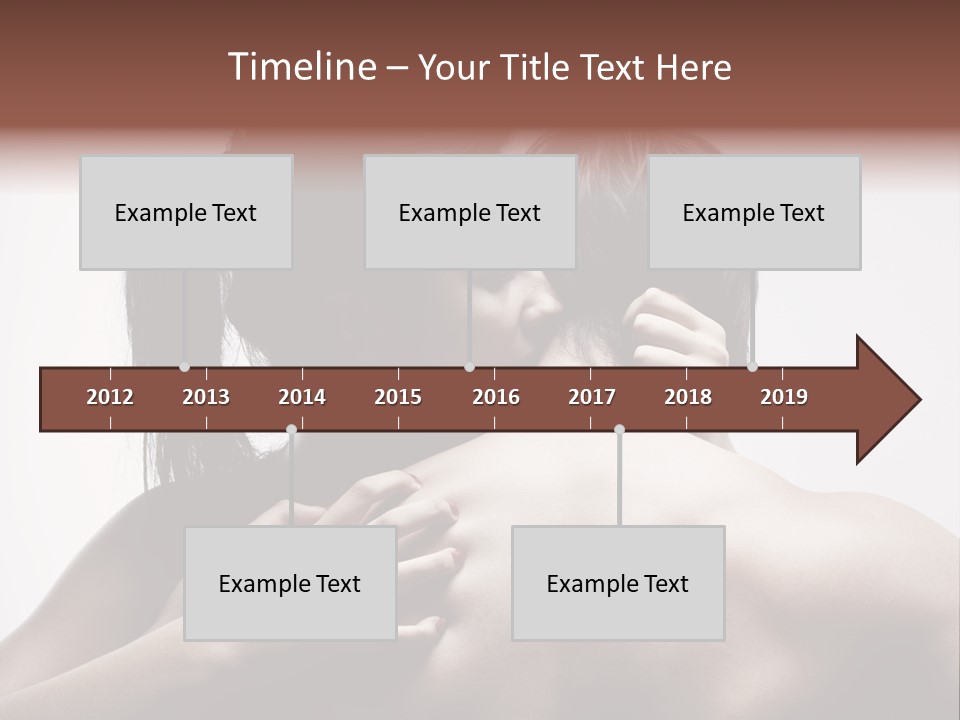 Timeline – Your Title Text Here

Example Text

Example Text

Example Text

2012 2013 2014 2015 2016 2017 2018 2019

Example Text

Example Text